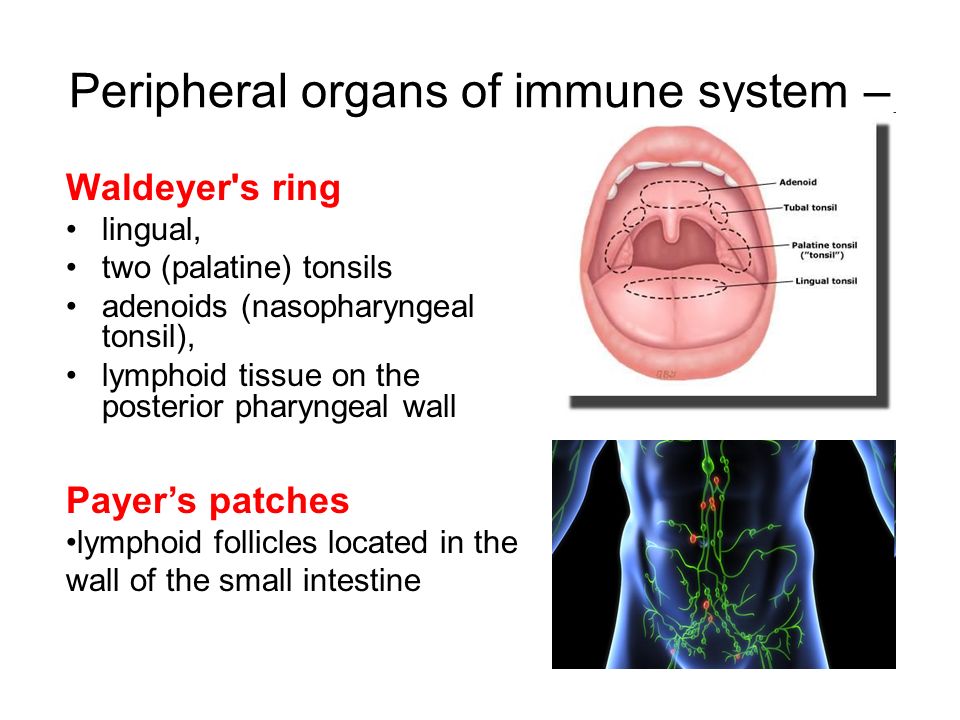 Peripheral organs of immune system –

Waldeyer's ring
• lingual,
• two (palatine) tonsils
• adenoids (nasopharyngeal tonsil),
• lymphoid tissue on the posterior pharyngeal wall

Adenoid
Tubal tonsil
Palatine tonsil ("tonsil")
Lingual tonsil

Payer's patches
•lymphoid follicles located in the wall of the small intestine